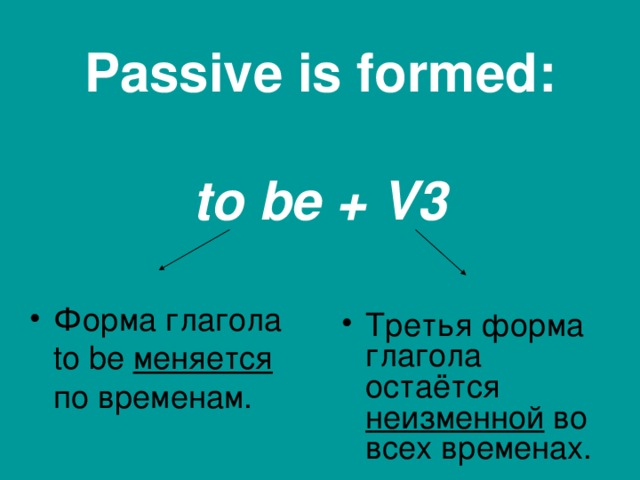 Passive is formed:

to be + V3

• Форма глагола to be меняется по временам.

• Третья форма глагола остаётся неизменной во всех временах.